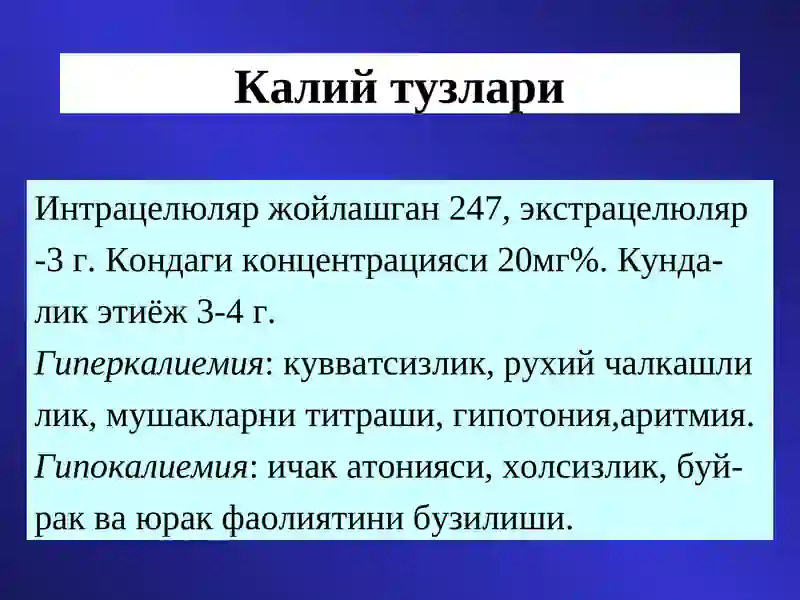 Калий тузлари

Интрацелюляр жойлашган 247, экстрацелюляр -3 г. Кондаги концентрацияси 20мг%. Кундалик этиёж 3-4 г.
Гиперкалиемия: кувватсизлик, рухий чалкашли лик, мушакларни титраши, гипотония,аритмия.
Гипокалиемия: ичак атонияси, холсизлик, буйрак ва юрак фаолиятини бузилиши.